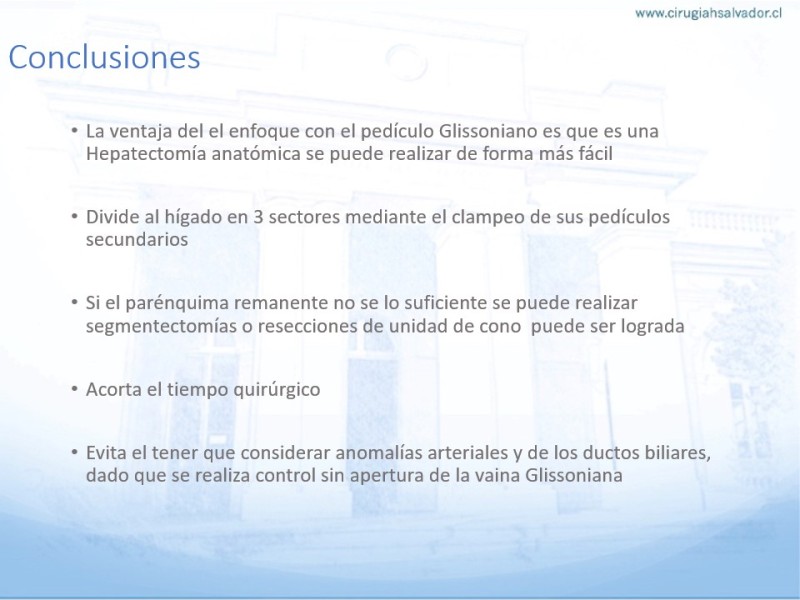 www.cirugiahsalvador.cl

Conclusiones

• La ventaja del el enfoque con el pedículo Glissoniano es que es una Hepatectomía anatómica se puede realizar de forma más fácil

• Divide al hígado en 3 sectores mediante el clampeo de sus pedículos secundarios

• Si el parénquima remanente no se lo suficiente se puede realizar segmentectomías o resecciones de unidad de cono puede ser lograda

• Acorta el tiempo quirúrgico

• Evita el tener que considerar anomalías arteriales y de los ductos biliares, dado que se realiza control sin apertura de la vaina Glissoniana